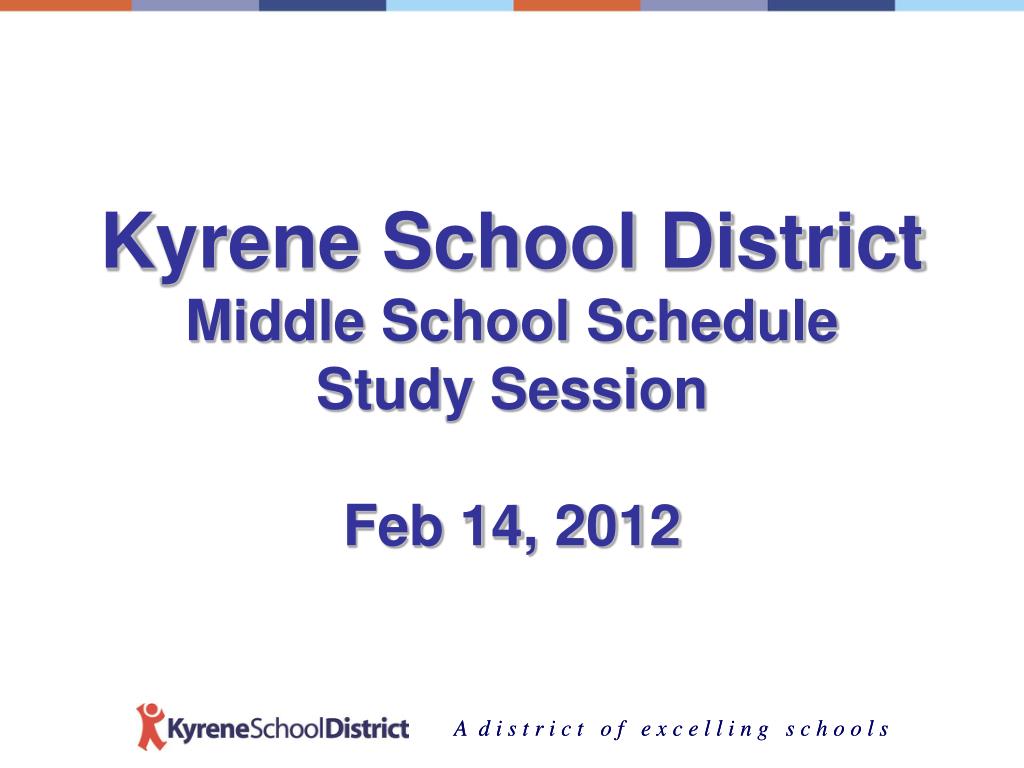 Kyrene School District
Middle School Schedule
Study Session

Feb 14, 2012

KyreneSchoolDistrict

A district of excelling schools